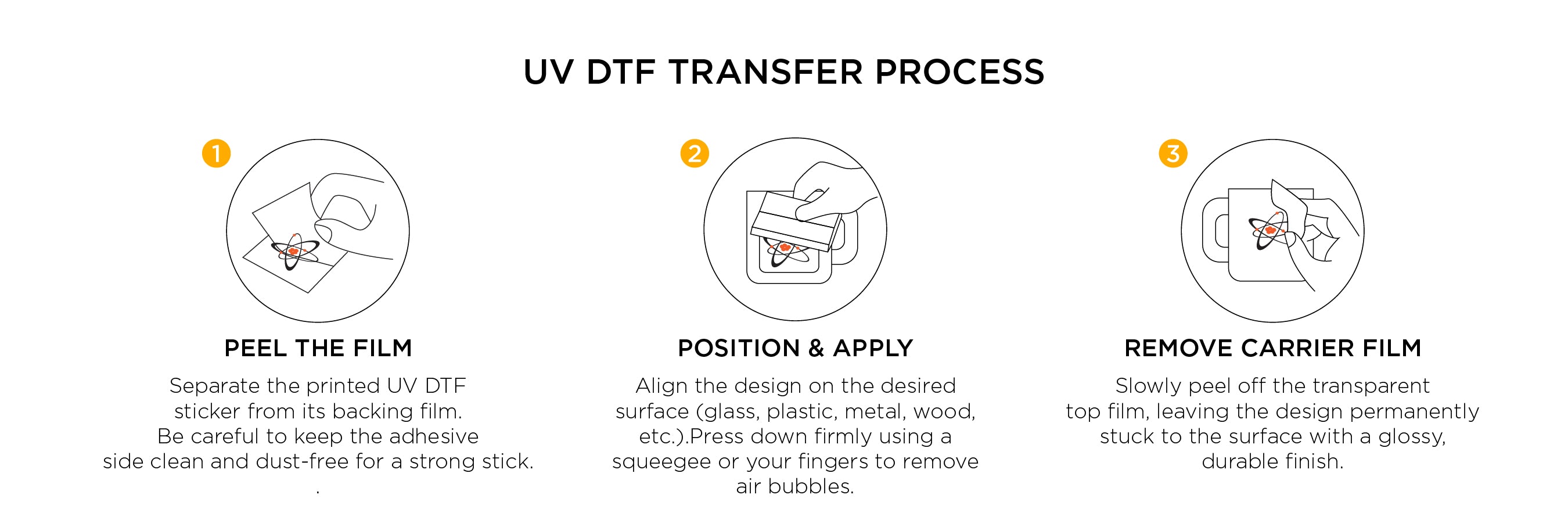 UV DTF TRANSFER PROCESS

1

PEEL THE FILM

Separate the printed UV DTF sticker from its backing film. Be careful to keep the adhesive side clean and dust-free for a strong stick.
.

2

POSITION & APPLY

Align the design on the desired surface (glass, plastic, metal, wood, etc.).Press down firmly using a squeegee or your fingers to remove air bubbles.

3

REMOVE CARRIER FILM

Slowly peel off the transparent top film, leaving the design permanently stuck to the surface with a glossy, durable finish.